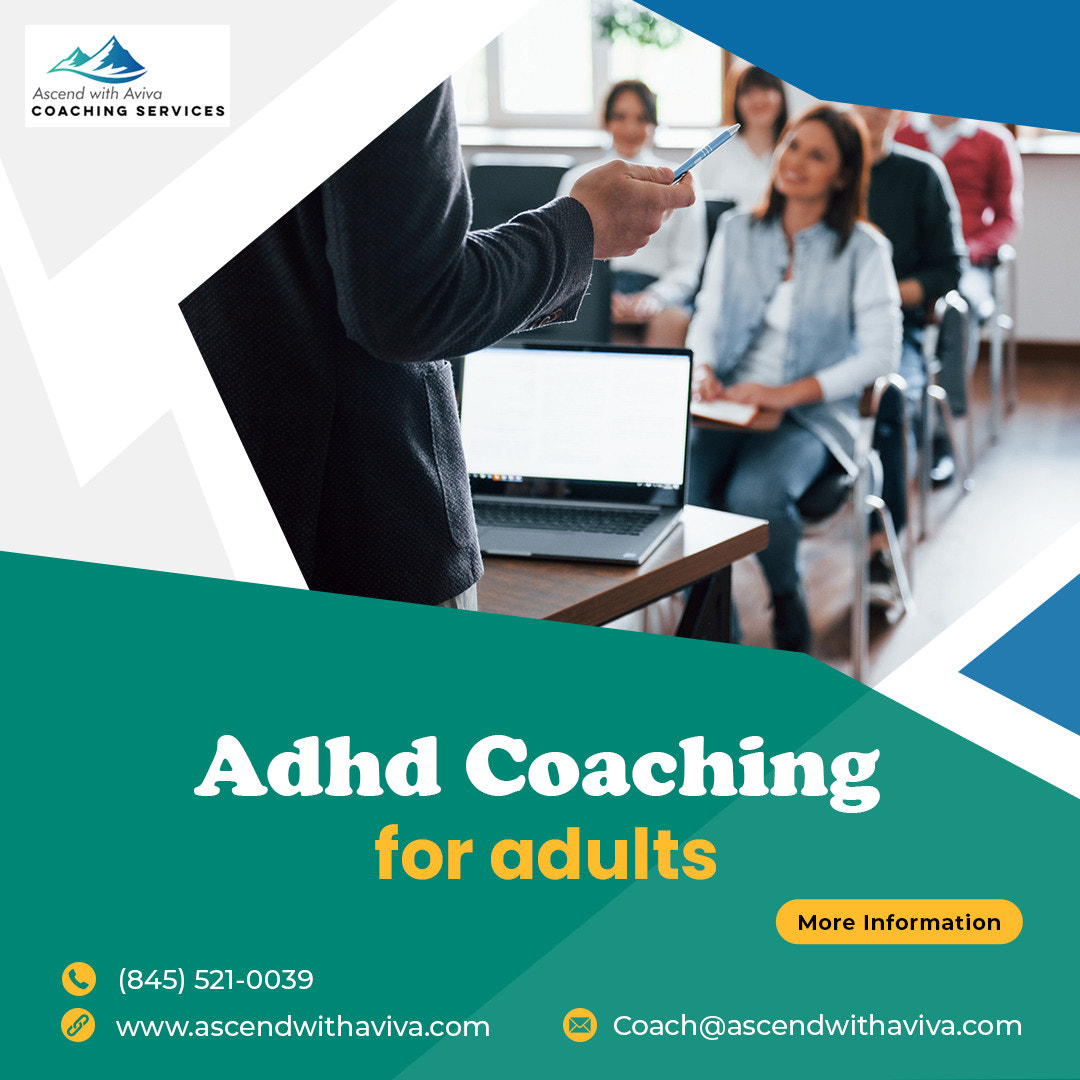 Ascend with Aviva
COACHING SERVICES

Adhd Coaching
for adults

More Information

(845) 521-0039

www.ascendwithaviva.com

Coach@ascendwithaviva.com